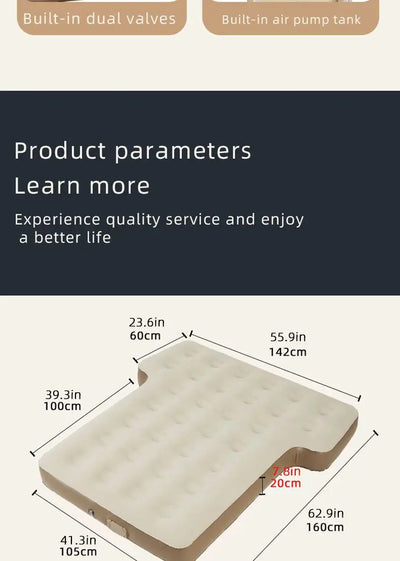 Built-in dual valves

Built-in air pump tank

Product parameters

Learn more

Experience quality service and enjoy a better life

23.6in
60cm

55.9in
142cm

39.3in
100cm

7.8in
20cm

62.9in
160cm

41.3in
105cm